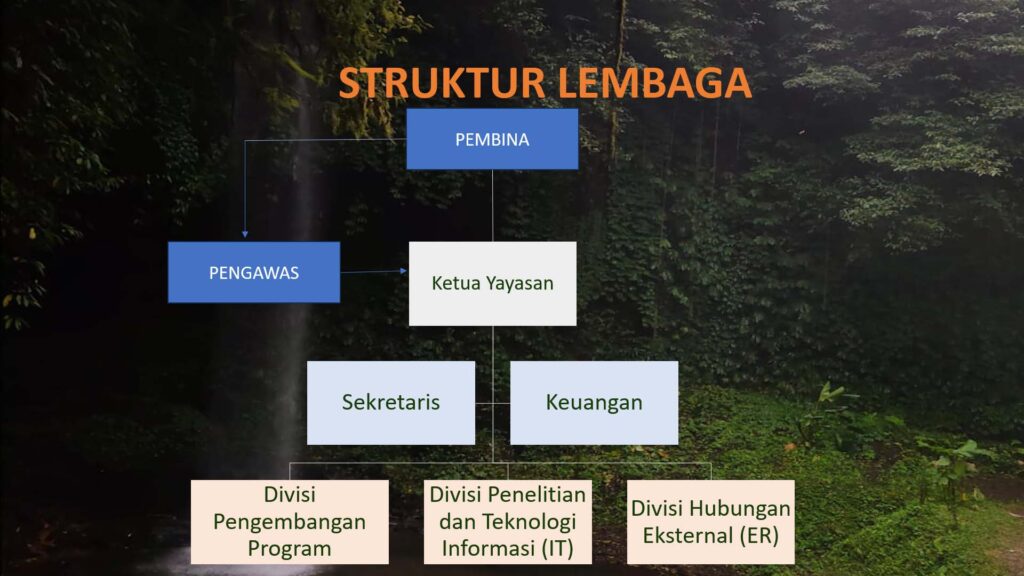 STRUKTUR LEMBAGA

PEMBINA

PENGAWAS

Ketua Yayasan

Sekretaris

Keuangan

Divisi Pengembangan Program

Divisi Penelitian dan Teknologi Informasi (IT)

Divisi Hubungan Eksternal (ER)